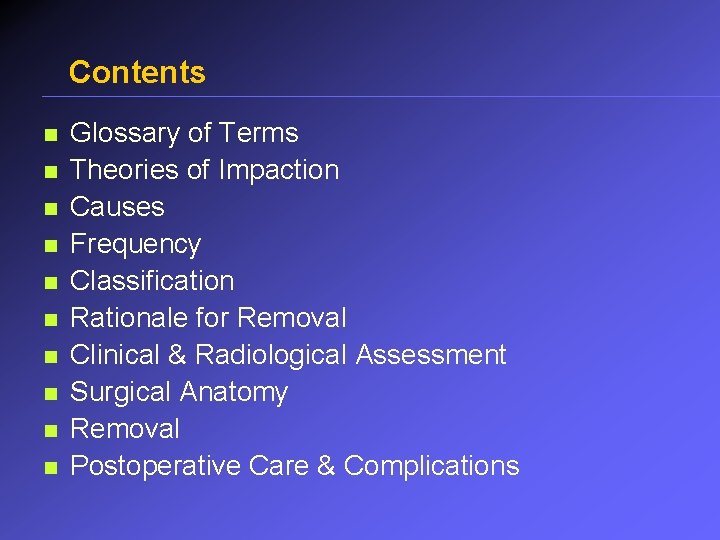 Contents

- Glossary of Terms
- Theories of Impaction
- Causes
- Frequency
- Classification
- Rationale for Removal
- Clinical & Radiological Assessment
- Surgical Anatomy
- Removal
- Postoperative Care & Complications